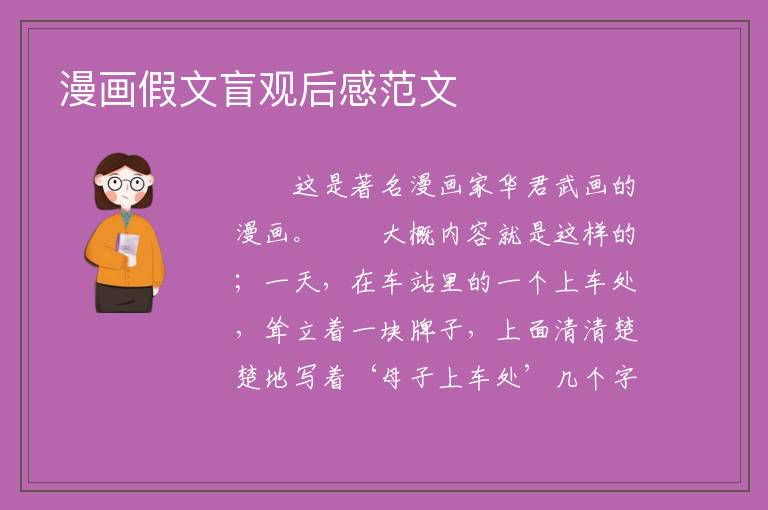 漫画假文盲观后感范文

这是著名漫画家华君武画的漫画。　　大概内容就是这样的；一天，在车站里的一个上车处，耸立着一块牌子，上面清清楚楚地写着‘母子上车处’几个字